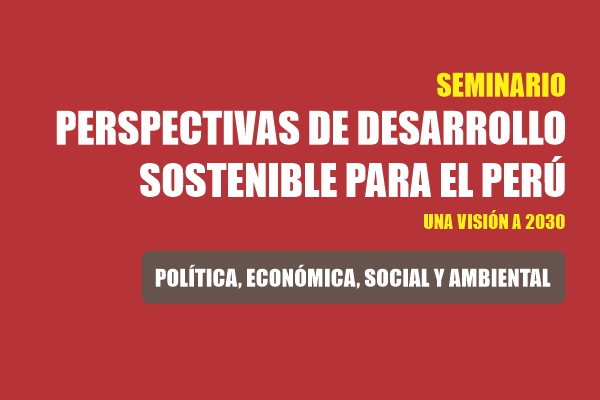 SEMINARIO
PERSPECTIVAS DE DESARROLLO SOSTENIBLE PARA EL PERÚ
UNA VISIÓN A 2030

POLÍTICA, ECONÓMICA, SOCIAL Y AMBIENTAL